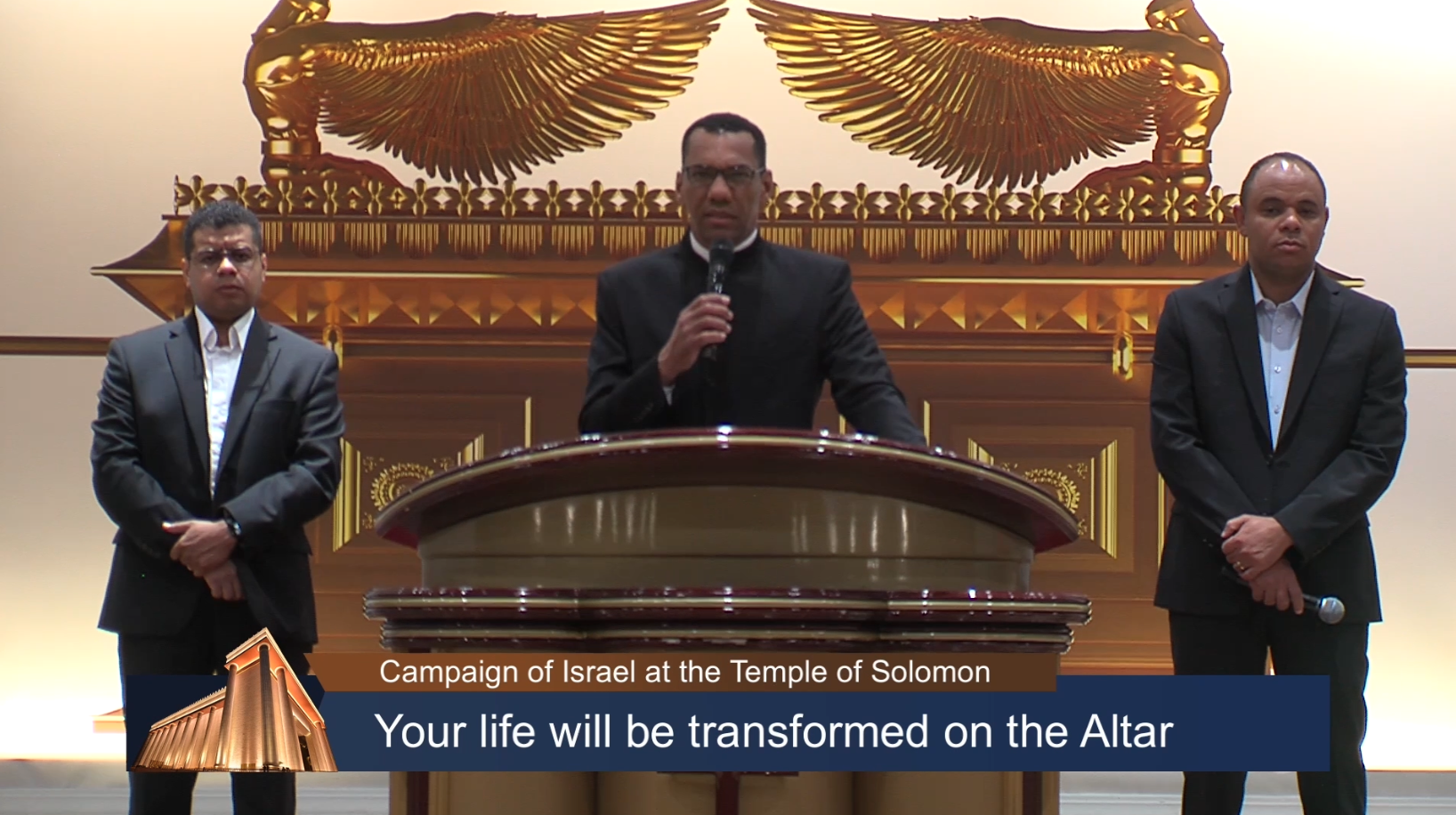 Campaign of Israel at the Temple of Solomon

Your life will be transformed on the Altar